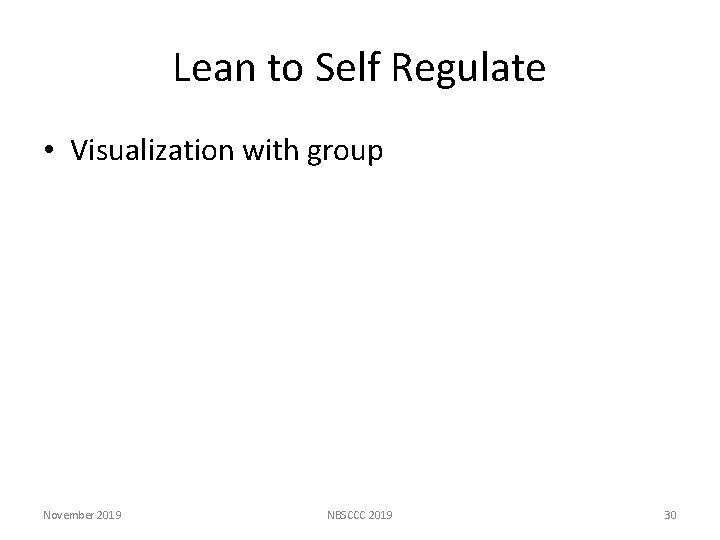 Lean to Self Regulate

• Visualization with group

November 2019

NBSCCC 2019

30